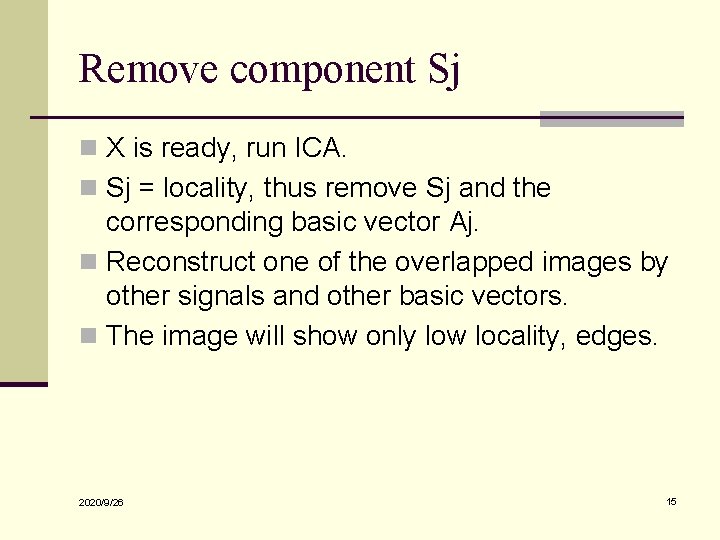 Remove component Sj

X is ready, run ICA.

Sj = locality, thus remove Sj and the corresponding basic vector Aj.

Reconstruct one of the overlapped images by other signals and other basic vectors.

The image will show only low locality, edges.

2020/9/26

15